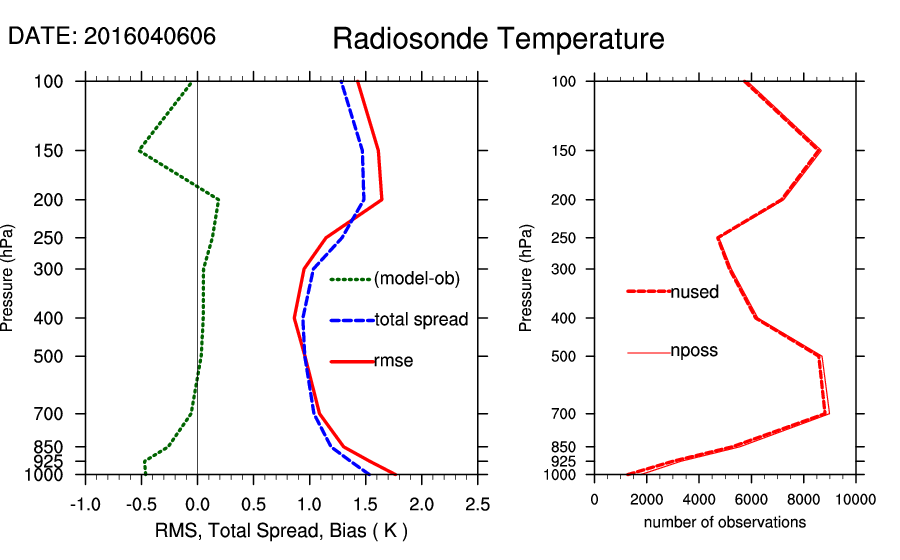 DATE: 2016040606

Radiosonde Temperature

Pressure (hPa)

100
150
200
250
300
400
500
700
850
925
1000

(model-ob)
total spread
rmse

-1.0 -0.5 0.0 0.5 1.0 1.5 2.0 2.5

RMS, Total Spread, Bias ( K )

Pressure (hPa)

100
150
200
250
300
400
500
700
850
925
1000

nused
nposs

0 2000 4000 6000 8000 10000

number of observations